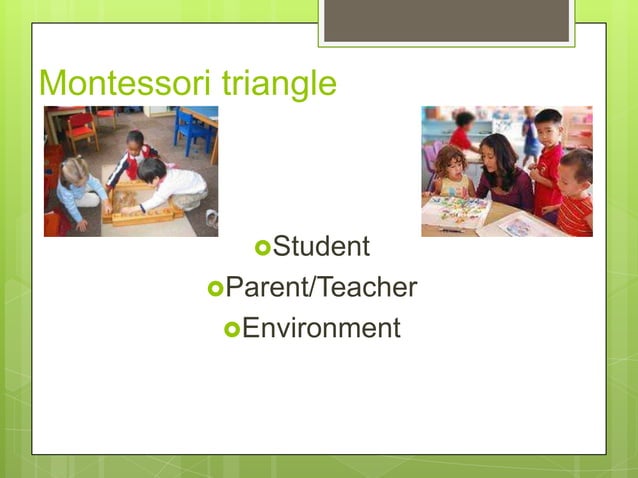 Montessori triangle

Student
Parent/Teacher
Environment